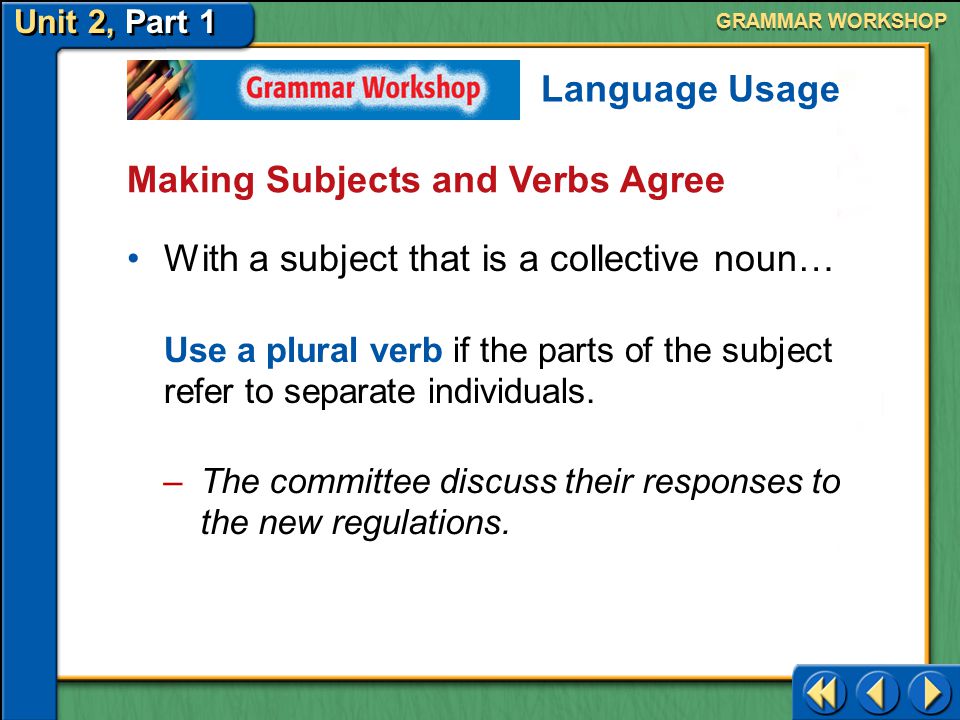 Unit 2, Part 1

GRAMMAR WORKSHOP

Grammar Workshop

Language Usage

Making Subjects and Verbs Agree

• With a subject that is a collective noun…

Use a plural verb if the parts of the subject refer to separate individuals.

– The committee discuss their responses to the new regulations.